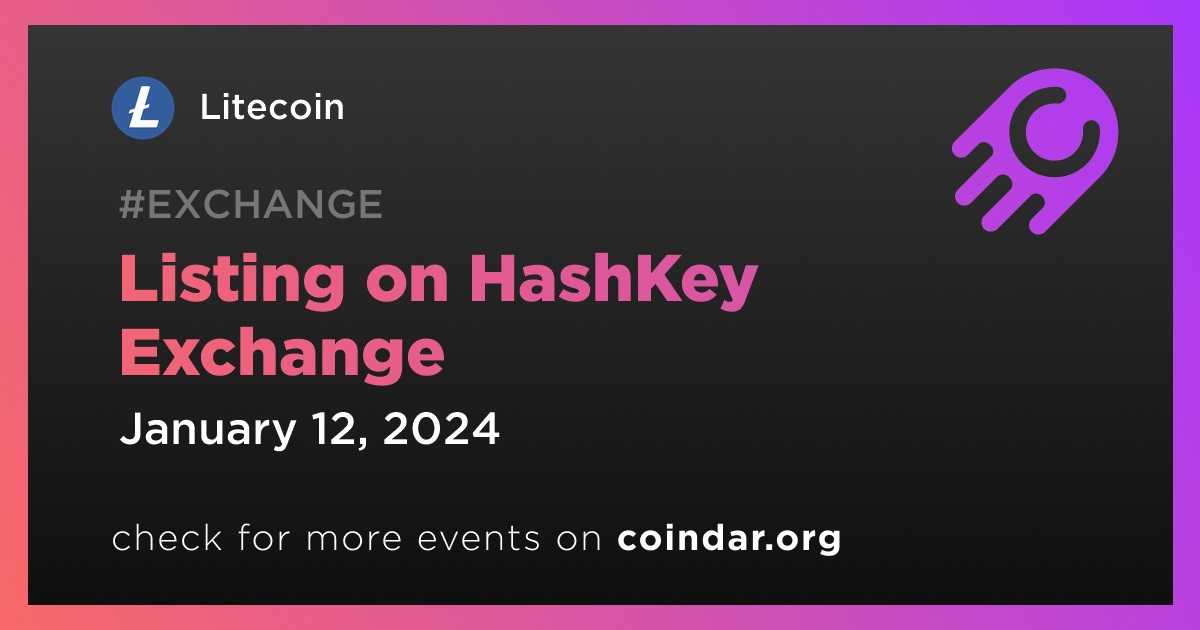 Litecoin

#EXCHANGE

Listing on HashKey Exchange

January 12, 2024

check for more events on coindar.org